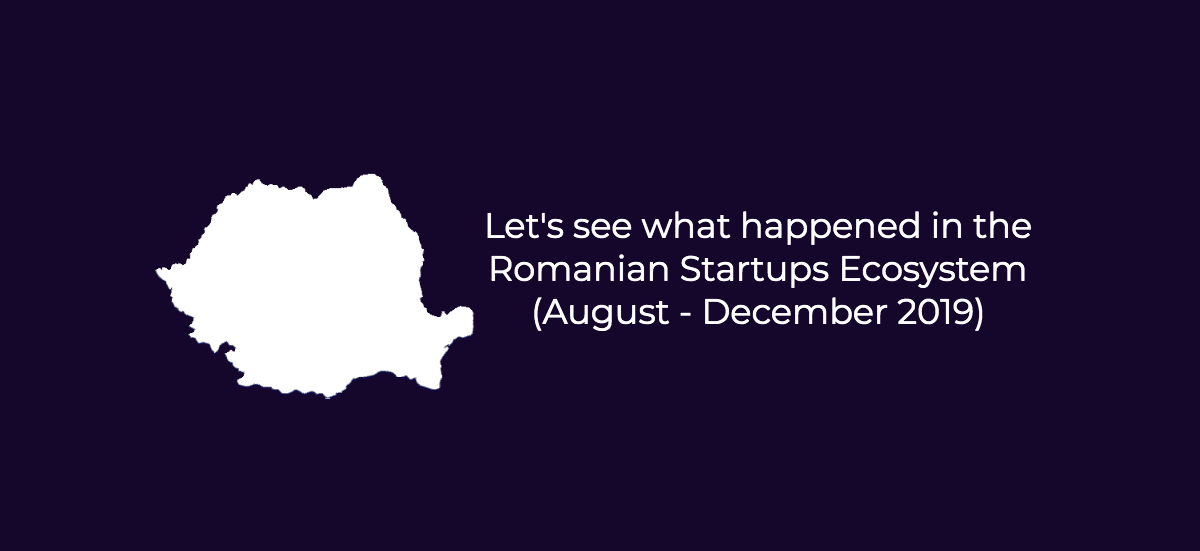 Let's see what happened in the Romanian Startups Ecosystem (August - December 2019)